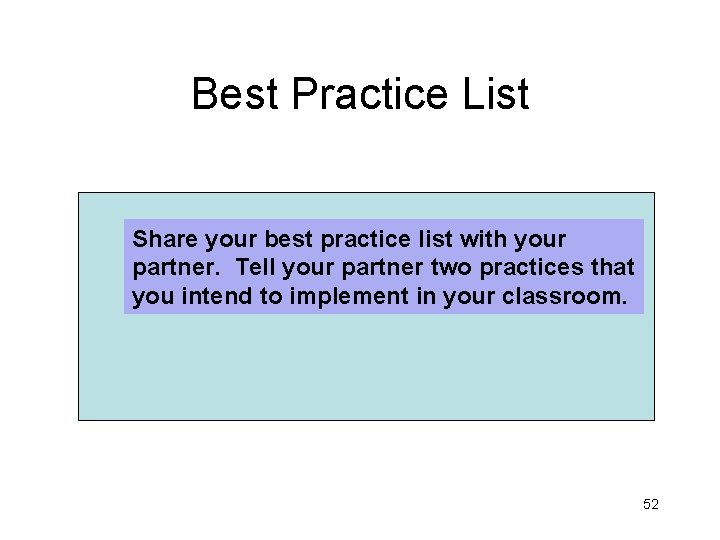 Best Practice List

Share your best practice list with your partner.  Tell your partner two practices that you intend to implement in your classroom.

52